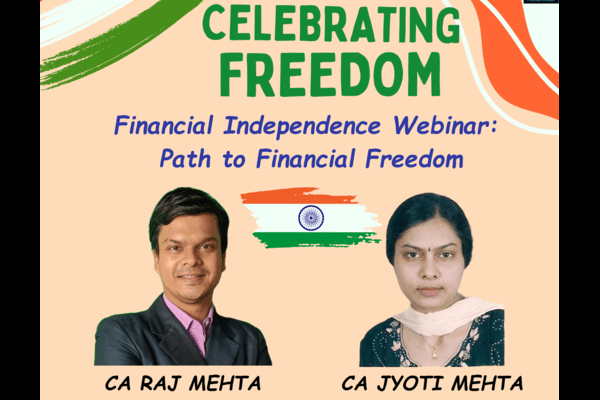 CELEBRATING FREEDOM

Financial Independence Webinar: Path to Financial Freedom

CA RAJ MEHTA

CA JYOTI MEHTA